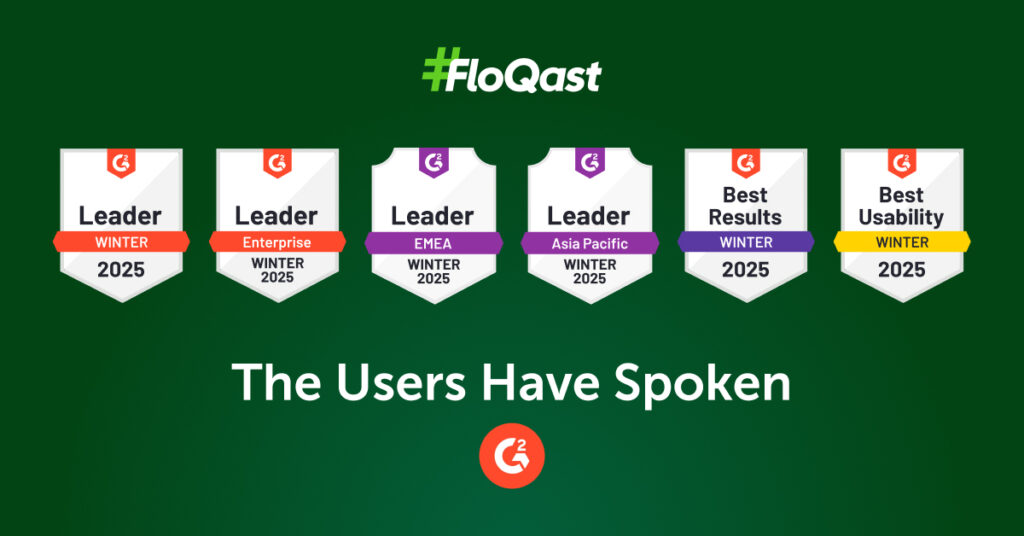 #FloQast

G2
Leader
WINTER
2025

G2
Leader
Enterprise
WINTER
2025

G2
Leader
EMEA
WINTER
2025

G2
Leader
Asia Pacific
WINTER
2025

G2
Best Results
WINTER
2025

G2
Best Usability
WINTER
2025

The Users Have Spoken

G2